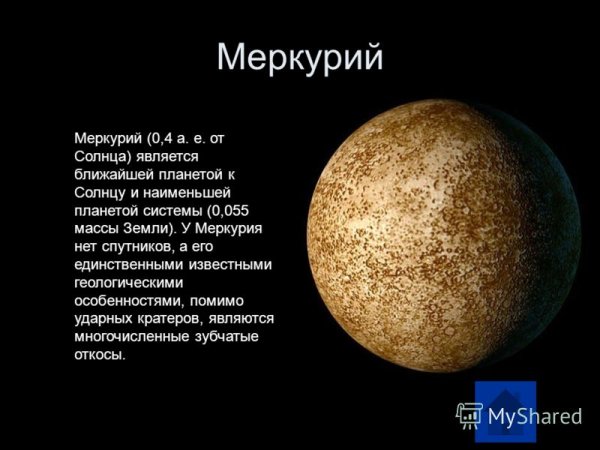 Меркурий

Меркурий (0,4 а. е. от Солнца) является ближайшей планетой к Солнцу и наименьшей планетой системы (0,055 массы Земли). У Меркурия нет спутников, а его единственными известными геологическими особенностями, помимо ударных кратеров, являются многочисленные зубчатые откосы.

MyShared